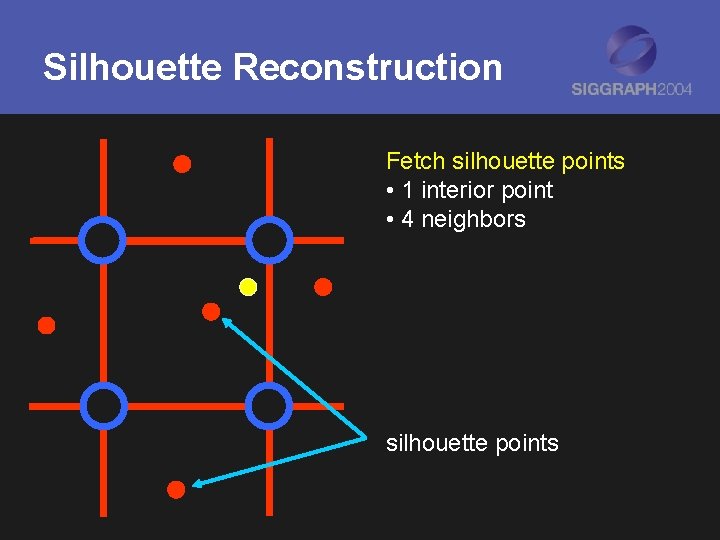 Silhouette Reconstruction

SIGGRAPH2004

Fetch silhouette points
• 1 interior point
• 4 neighbors

silhouette points